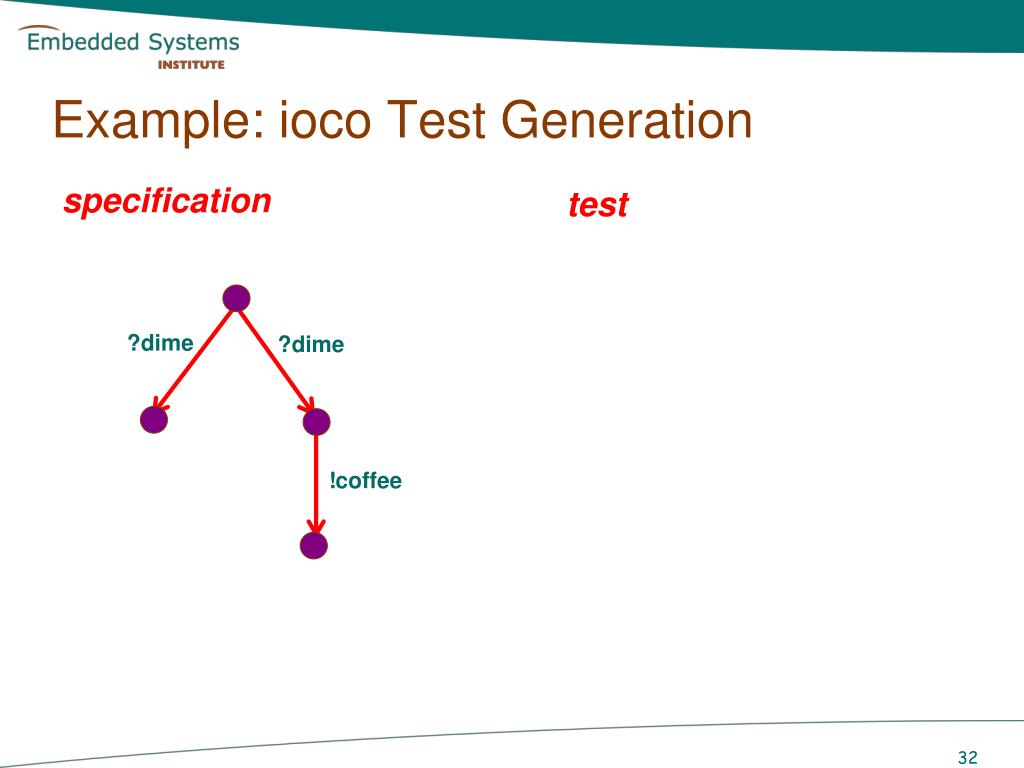 Embedded Systems
INSTITUTE

Example: ioco Test Generation

specification

test

?dime

?dime

!coffee

32